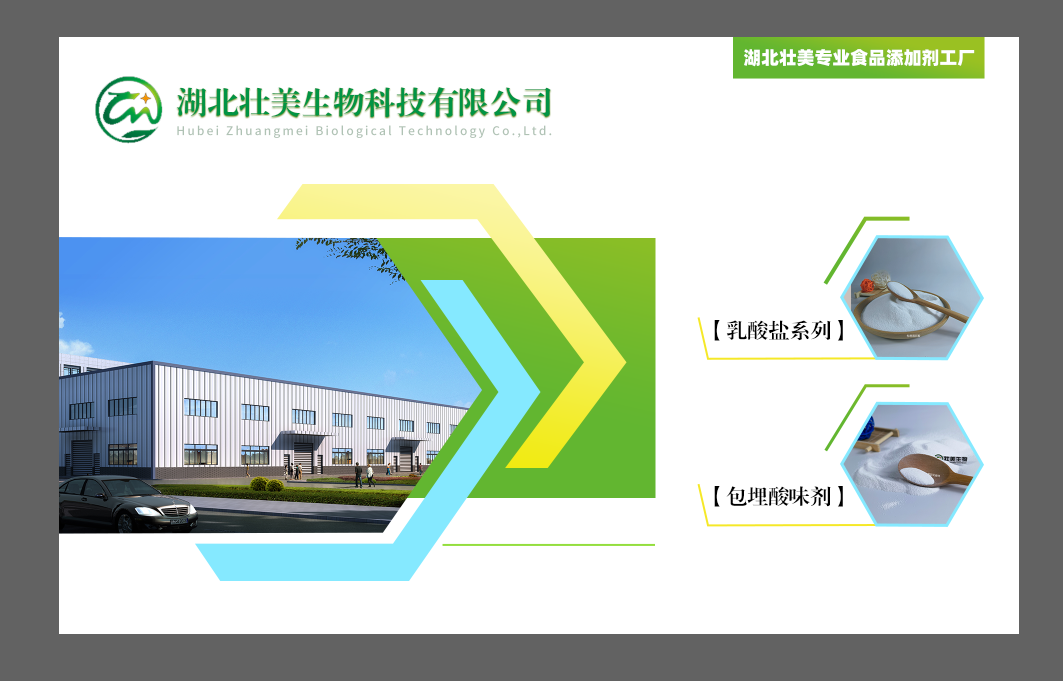 湖北壮美专业食品添加剂工厂

湖北壮美生物科技有限公司
Hubei Zhuangmei Biological Technology Co.,Ltd.

【乳酸盐系列】

【包埋酸味剂】